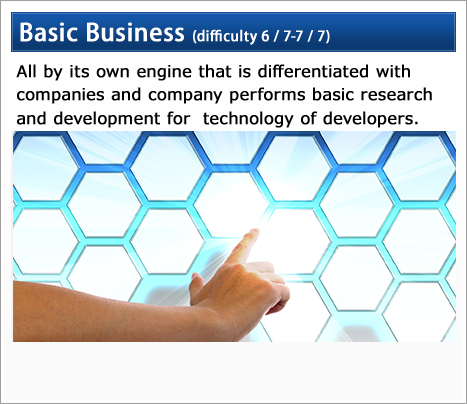 Basic Business (difficulty 6 / 7-7 / 7)

All by its own engine that is differentiated with companies and company performs basic research and development for technology of developers.